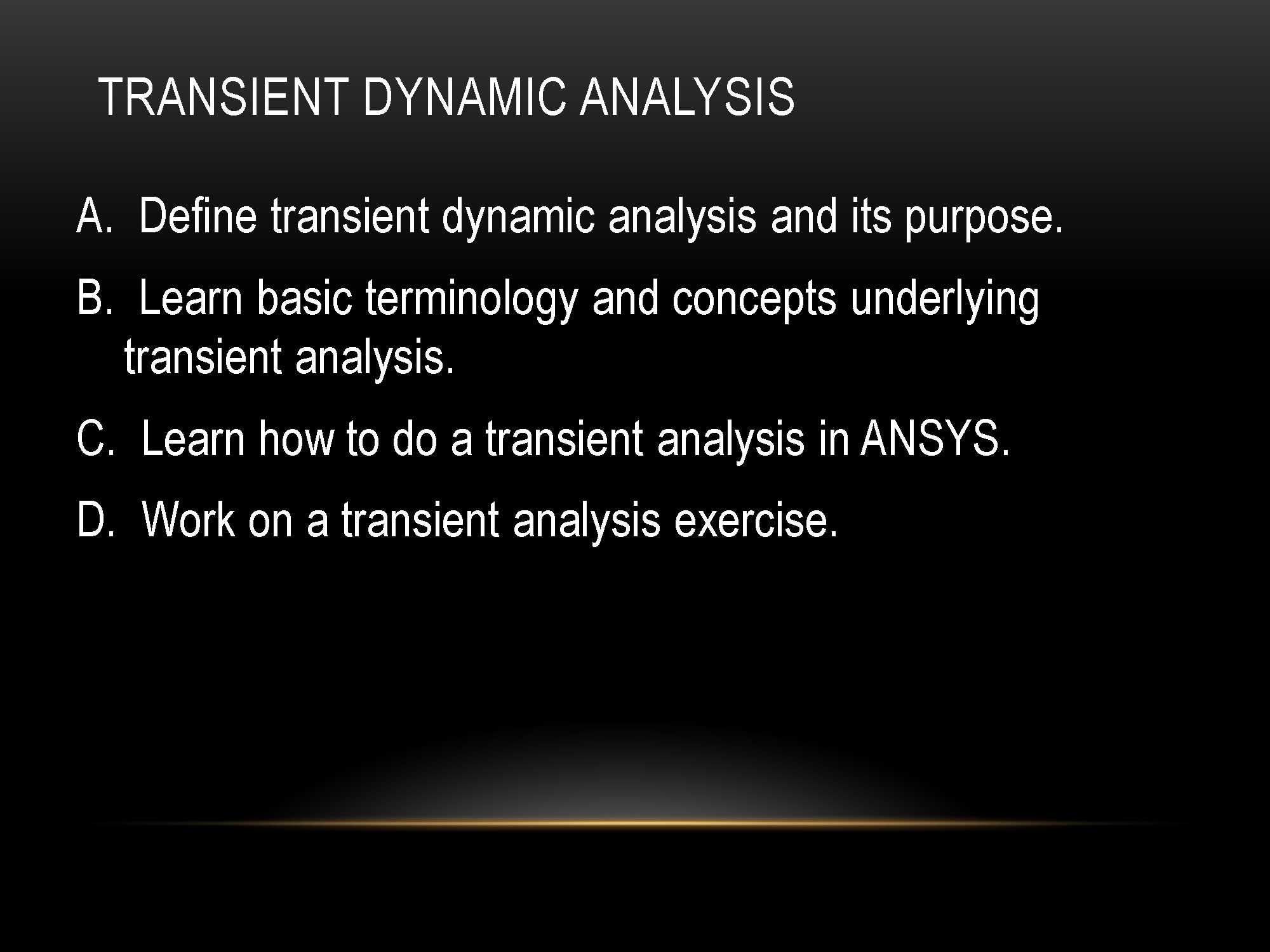 TRANSIENT DYNAMIC ANALYSIS

A. Define transient dynamic analysis and its purpose.

B. Learn basic terminology and concepts underlying transient analysis.

C. Learn how to do a transient analysis in ANSYS.

D. Work on a transient analysis exercise.